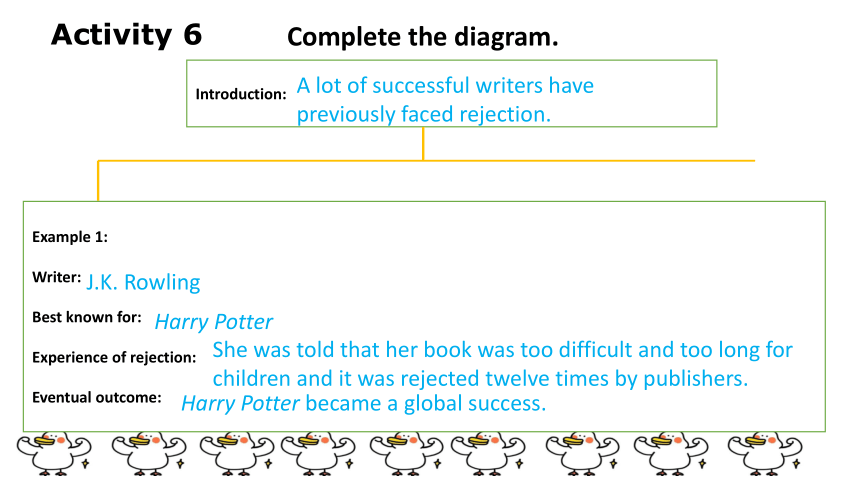 Activity 6

Complete the diagram.

Introduction: A lot of successful writers have previously faced rejection.

Example 1:

Writer: J.K. Rowling

Best known for: Harry Potter

Experience of rejection: She was told that her book was too difficult and too long for children and it was rejected twelve times by publishers.

Eventual outcome: Harry Potter became a global success.